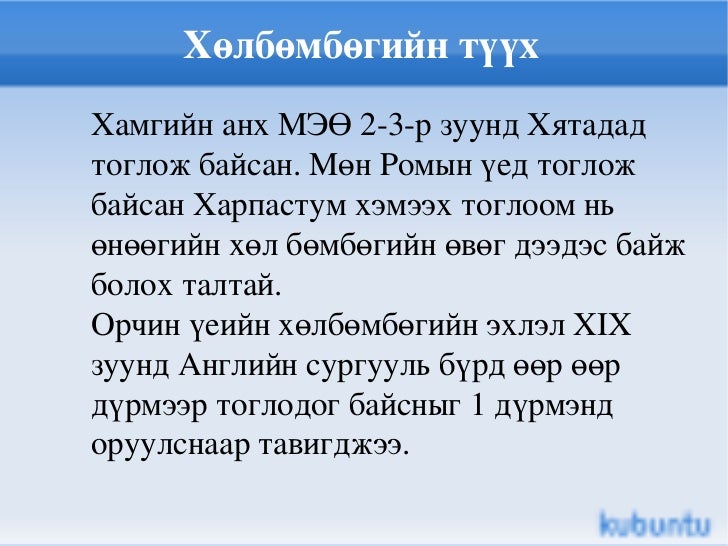 Хөлбөмбөгийн түүх

Хамгийн анх МЭӨ 2-3-р зуунд Хятадад тоглож байсан. Мөн Ромын үед тоглож байсан Харпастум хэмээх тоглоом нь өнөөгийн хөл бөмбөгийн өвөг дээдэс байж болох талтай.
Орчин үеийн хөлбөмбөгийн эхлэл XIX зуунд Английн сургууль бүрд өөр өөр дүрмээр тоглодог байсныг 1 дүрмэнд оруулснаар тавигджээ.

kubuntu